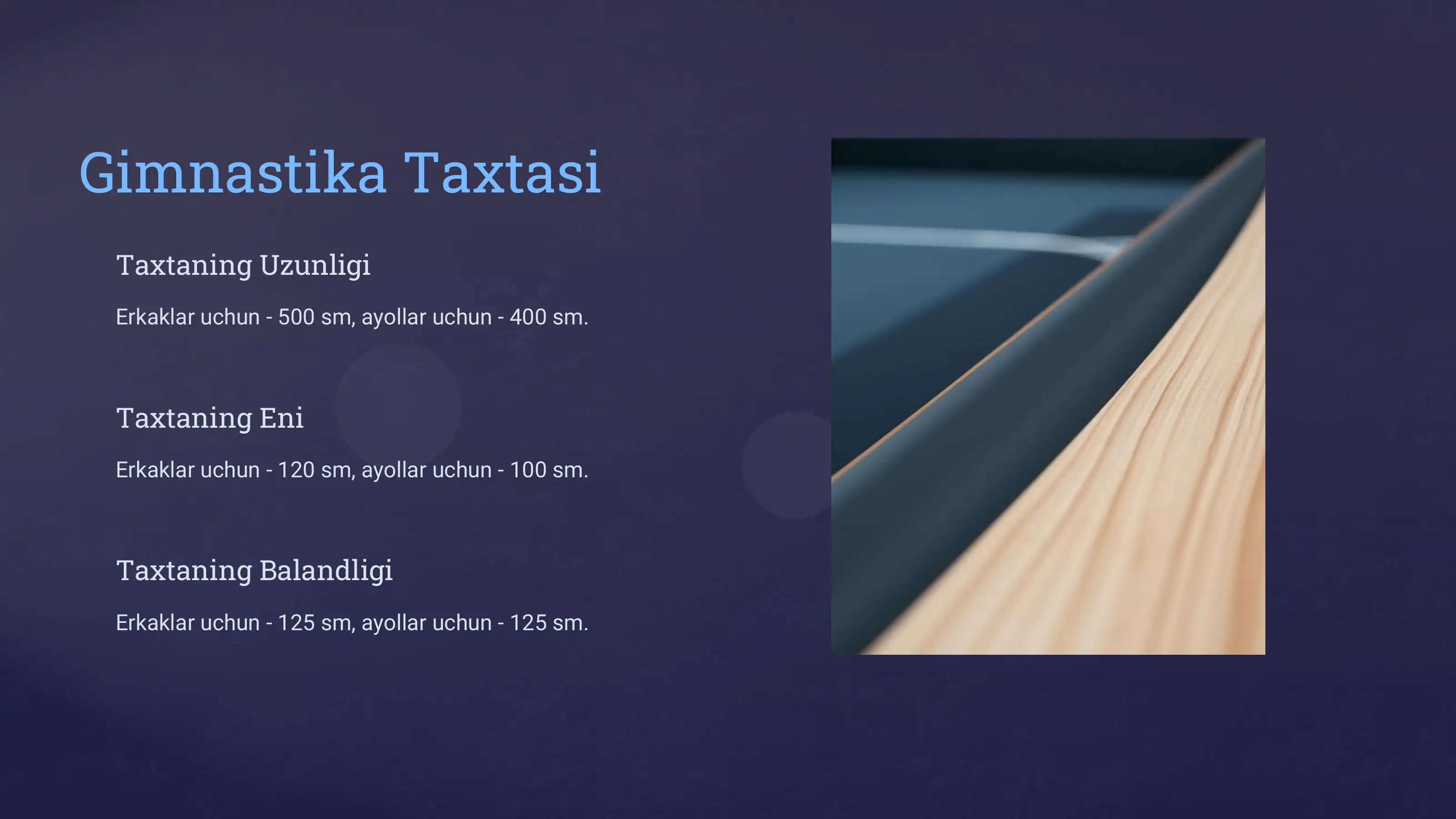 Gimnastika Taxtasi

Taxtaning Uzunligi

Erkaklar uchun - 500 sm, ayollar uchun - 400 sm.

Taxtaning Eni

Erkaklar uchun - 120 sm, ayollar uchun - 100 sm.

Taxtaning Balandligi

Erkaklar uchun - 125 sm, ayollar uchun - 125 sm.